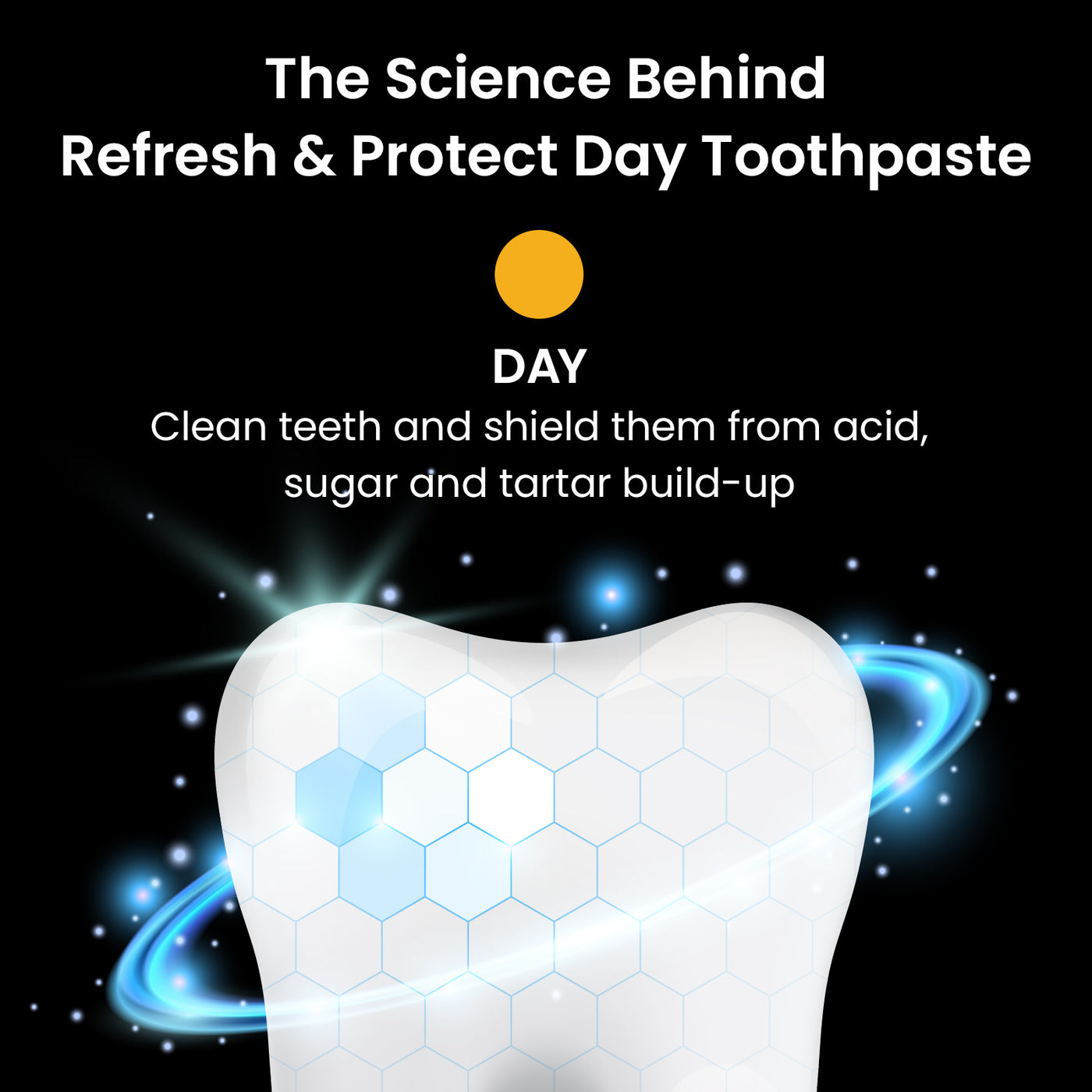 The Science Behind
Refresh & Protect Day Toothpaste

DAY
Clean teeth and shield them from acid, sugar and tartar build-up